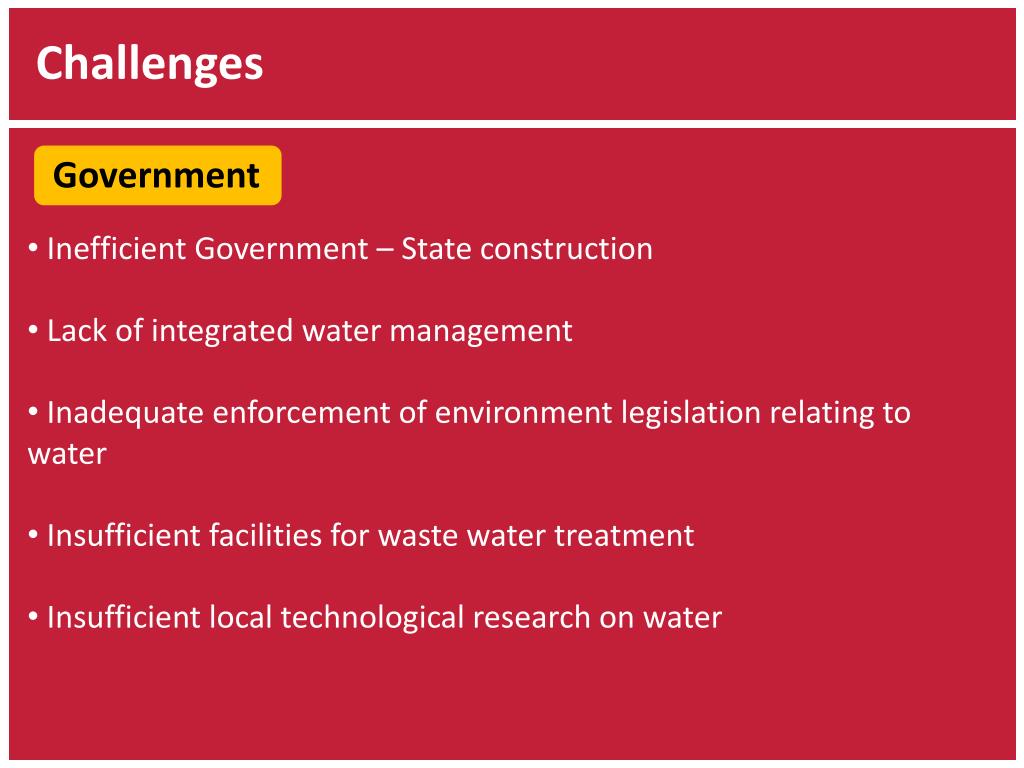 Challenges

Government

• Inefficient Government – State construction

• Lack of integrated water management

• Inadequate enforcement of environment legislation relating to water

• Insufficient facilities for waste water treatment

• Insufficient local technological research on water